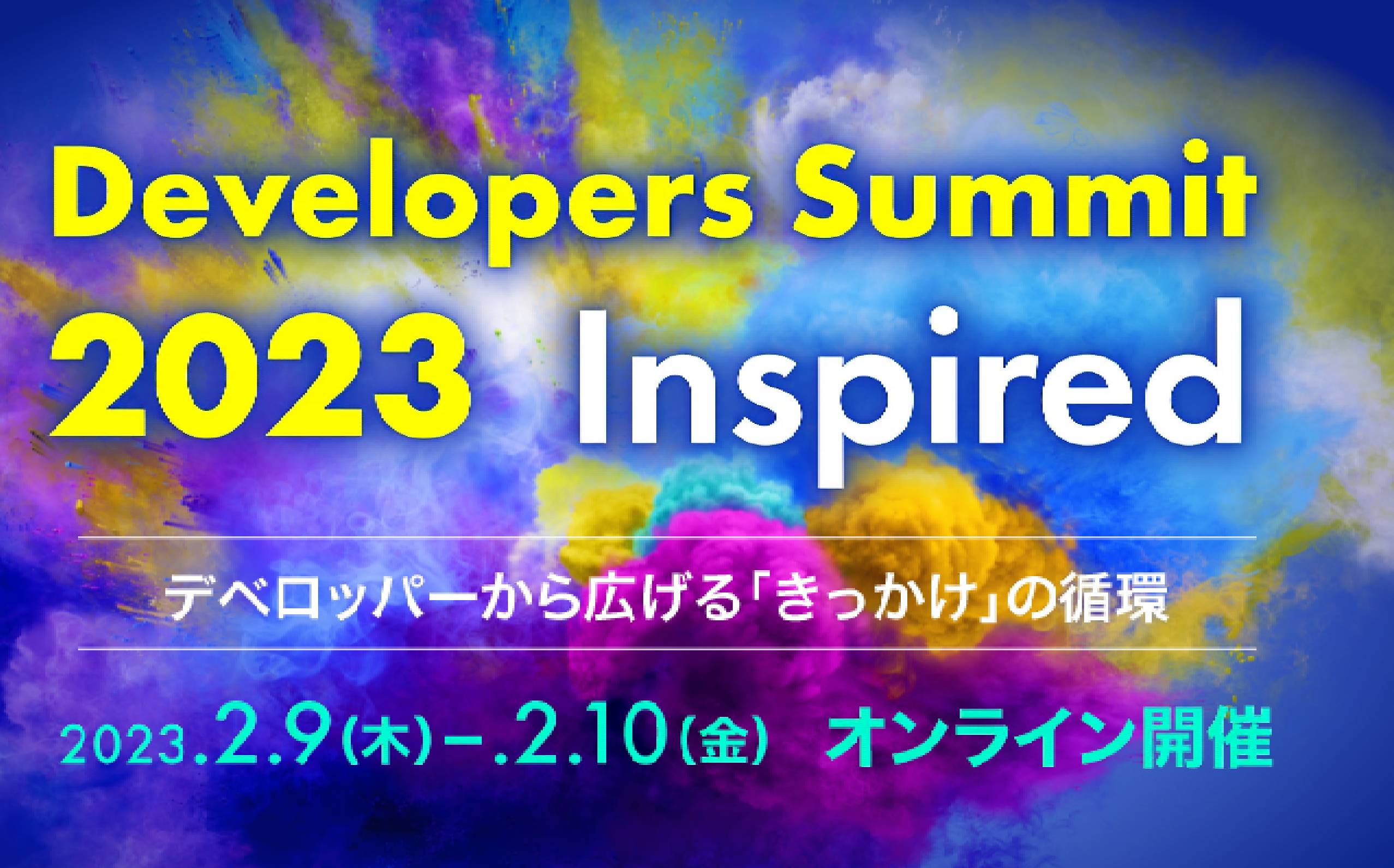 Developers Summit
2023 Inspired

デベロッパーから広げる「きっかけ」の循環

2023.2.9(木)-.2.10(金) オンライン開催